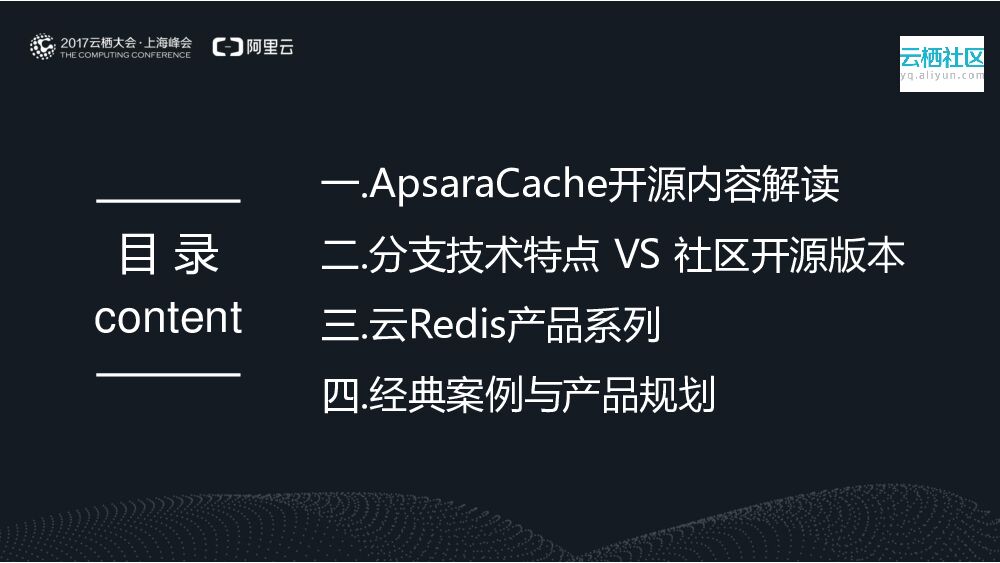 2017云栖大会·上海峰会
THE COMPUTING CONFERENCE

阿里云

云栖社区
yq.aliyun.com

目 录
content

一.ApsaraCache开源内容解读
二.分支技术特点 VS 社区开源版本
三.云Redis产品系列
四.经典案例与产品规划